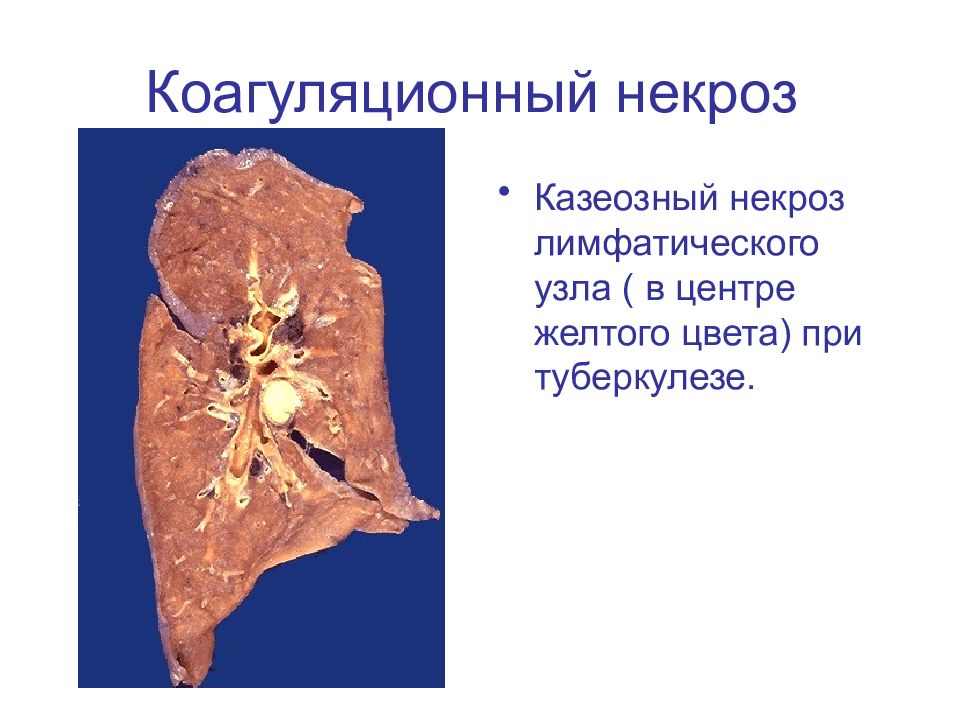 Коагуляционный некроз

• Казеозный некроз лимфатического узла ( в центре желтого цвета) при туберкулезе.